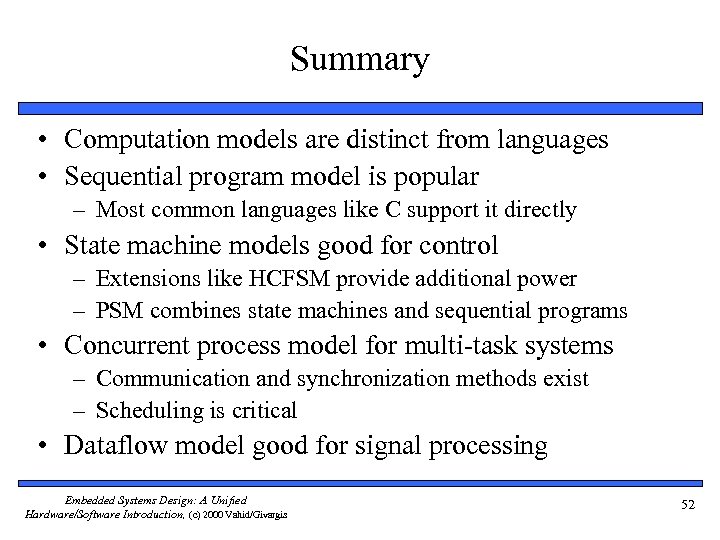 Summary

• Computation models are distinct from languages
• Sequential program model is popular
  – Most common languages like C support it directly
• State machine models good for control
  – Extensions like HCFSM provide additional power
  – PSM combines state machines and sequential programs
• Concurrent process model for multi-task systems
  – Communication and synchronization methods exist
  – Scheduling is critical
• Dataflow model good for signal processing

Embedded Systems Design: A Unified Hardware/Software Introduction, (c) 2000 Vahid/Givargis

52